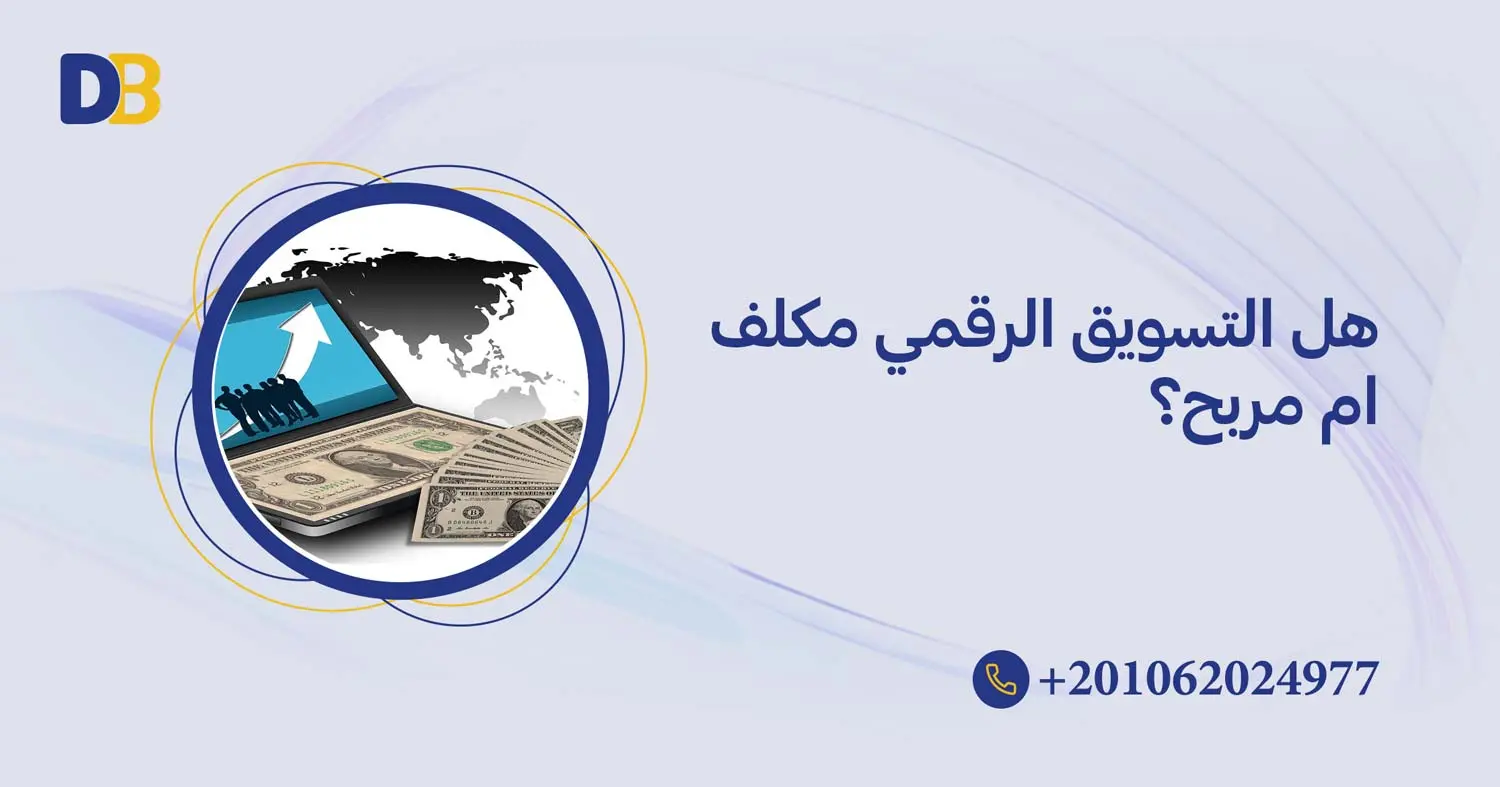 DB

هل التسويق الرقمي مكلف ام مربح؟

+201062024977